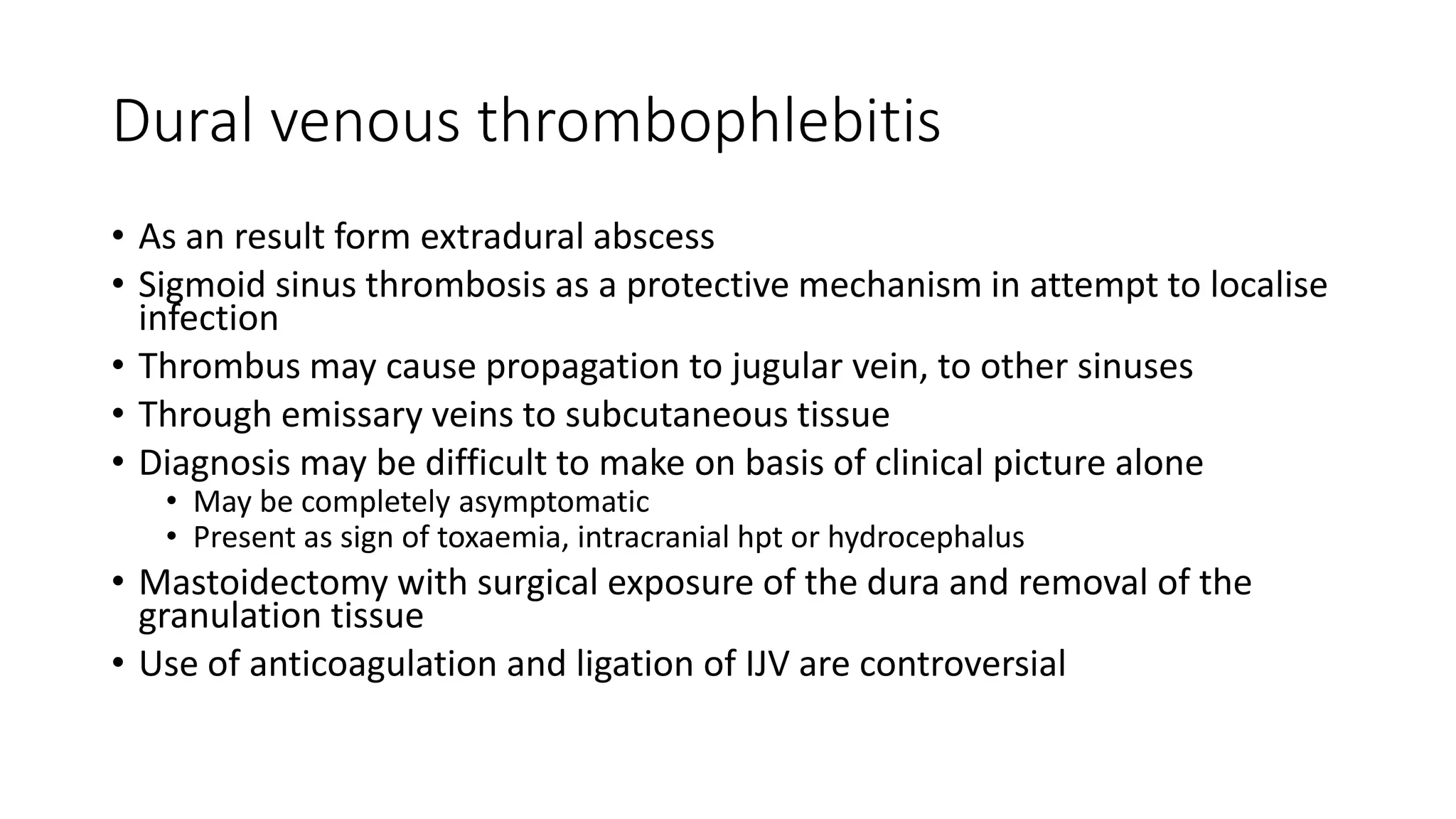 Dural venous thrombophlebitis

• As an result form extradural abscess
• Sigmoid sinus thrombosis as a protective mechanism in attempt to localise infection
• Thrombus may cause propagation to jugular vein, to other sinuses
• Through emissary veins to subcutaneous tissue
• Diagnosis may be difficult to make on basis of clinical picture alone
  • May be completely asymptomatic
  • Present as sign of toxaemia, intracranial hpt or hydrocephalus
• Mastoidectomy with surgical exposure of the dura and removal of the granulation tissue
• Use of anticoagulation and ligation of IJV are controversial